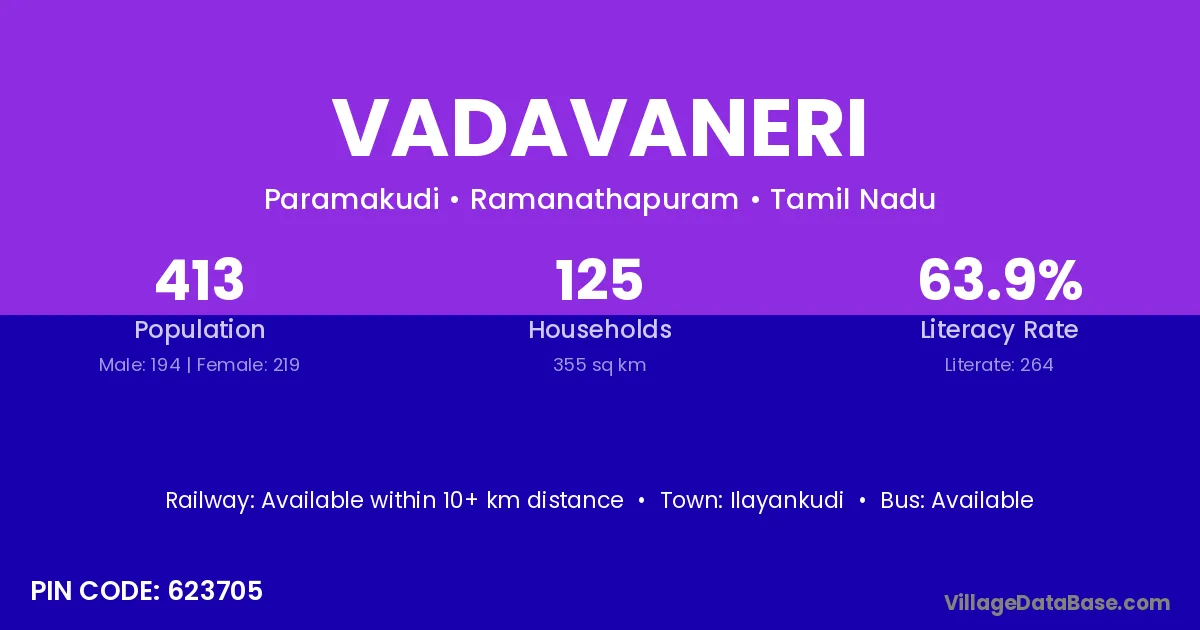 VADAVANERI

Paramakudi • Ramanathapuram • Tamil Nadu

413
Population
Male: 194 | Female: 219

125
Households
355 sq km

63.9%
Literacy Rate
Literate: 264

Railway: Available within 10+ km distance • Town: Ilayankudi • Bus: Available

PIN CODE: 623705

VillageDataBase.com